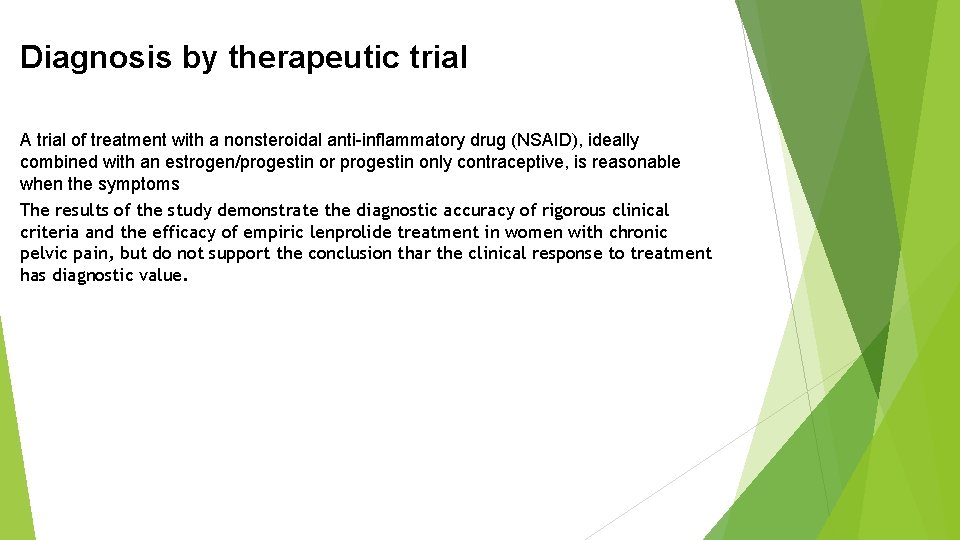 Diagnosis by therapeutic trial

A trial of treatment with a nonsteroidal anti-inflammatory drug (NSAID), ideally combined with an estrogen/progestin or progestin only contraceptive, is reasonable when the symptoms

The results of the study demonstrate the diagnostic accuracy of rigorous clinical criteria and the efficacy of empiric lenprolide treatment in women with chronic pelvic pain, but do not support the conclusion thar the clinical response to treatment has diagnostic value.